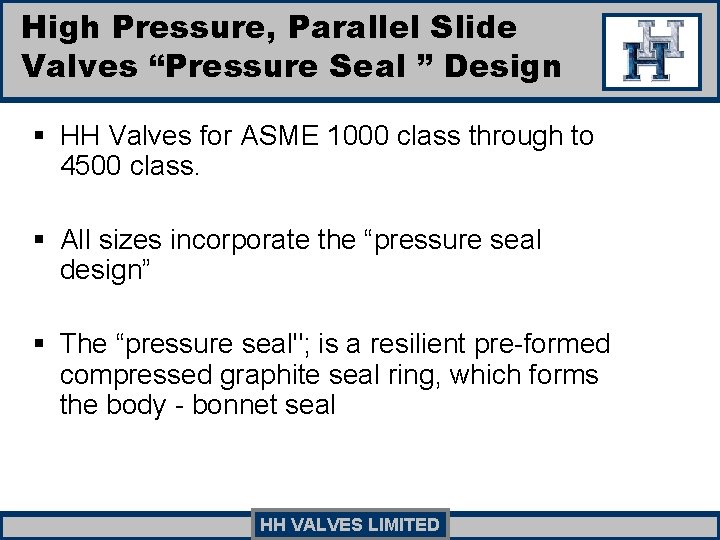 High Pressure, Parallel Slide Valves "Pressure Seal " Design

HH

• HH Valves for ASME 1000 class through to 4500 class.

• All sizes incorporate the "pressure seal design"

• The "pressure seal"; is a resilient pre-formed compressed graphite seal ring, which forms the body - bonnet seal

HH VALVES LIMITED